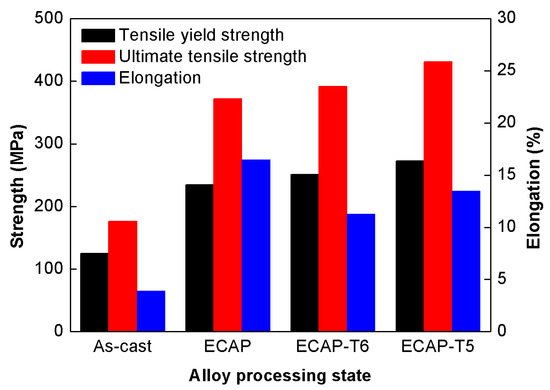 Tensile yield strength
Ultimate tensile strength
Elongation

Strength (MPa)
500
400
300
200
100
0

Elongation (%)
30
25
20
15
10
5
0

As-cast
ECAP
ECAP-T6
ECAP-T5

Alloy processing state